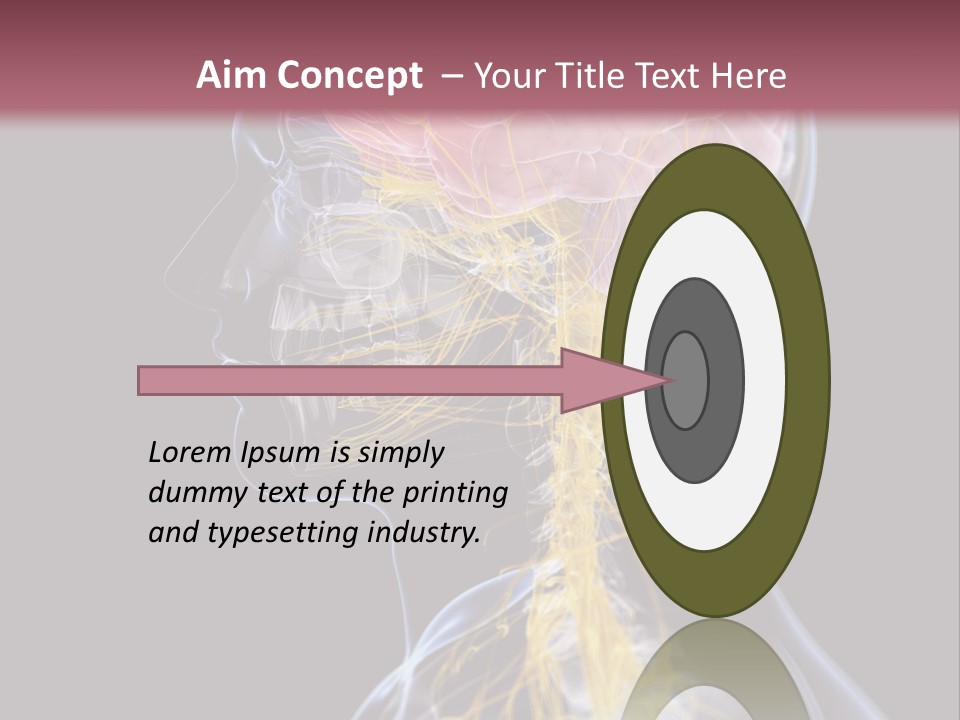 Aim Concept – Your Title Text Here

Lorem Ipsum is simply dummy text of the printing and typesetting industry.